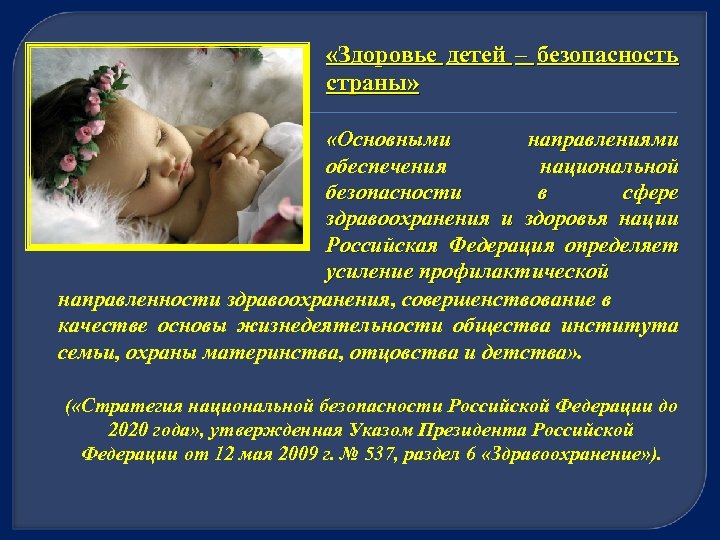 «Здоровье детей – безопасность страны»

«Основными направлениями обеспечения национальной безопасности в сфере здравоохранения и здоровья нации Российская Федерация определяет усиление профилактической направленности здравоохранения, совершенствование в качестве основы жизнедеятельности общества института семьи, охраны материнства, отцовства и детства».

(«Стратегия национальной безопасности Российской Федерации до 2020 года», утвержденная Указом Президента Российской Федерации от 12 мая 2009 г. № 537, раздел 6 «Здравоохранение»).